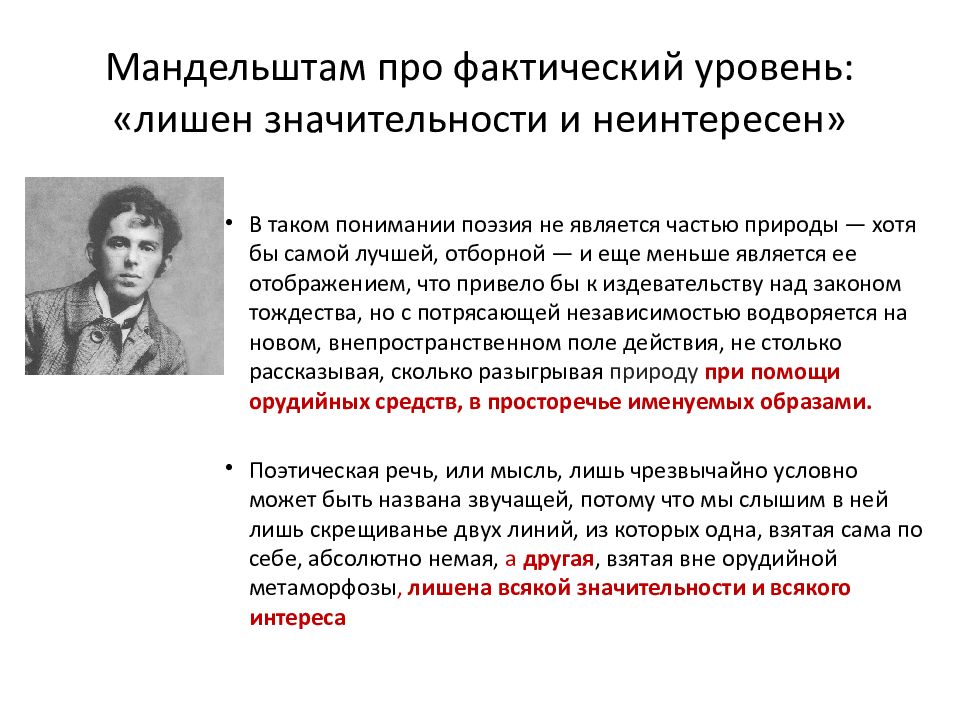 Мандельштам про фактический уровень: «лишен значительности и неинтересен»

• В таком понимании поэзия не является частью природы — хотя бы самой лучшей, отборной — и еще меньше является ее отображением, что привело бы к издевательству над законом тождества, но с потрясающей независимостью водворяется на новом, внепространственном поле действия, не столько рассказывая, сколько разыгрывая природу при помощи орудийных средств, в просторечье именуемых образами.

• Поэтическая речь, или мысль, лишь чрезвычайно условно может быть названа звучащей, потому что мы слышим в ней лишь скрещиванье двух линий, из которых одна, взятая сама по себе, абсолютно немая, а другая, взятая вне орудийной метаморфозы, лишена всякой значительности и всякого интереса